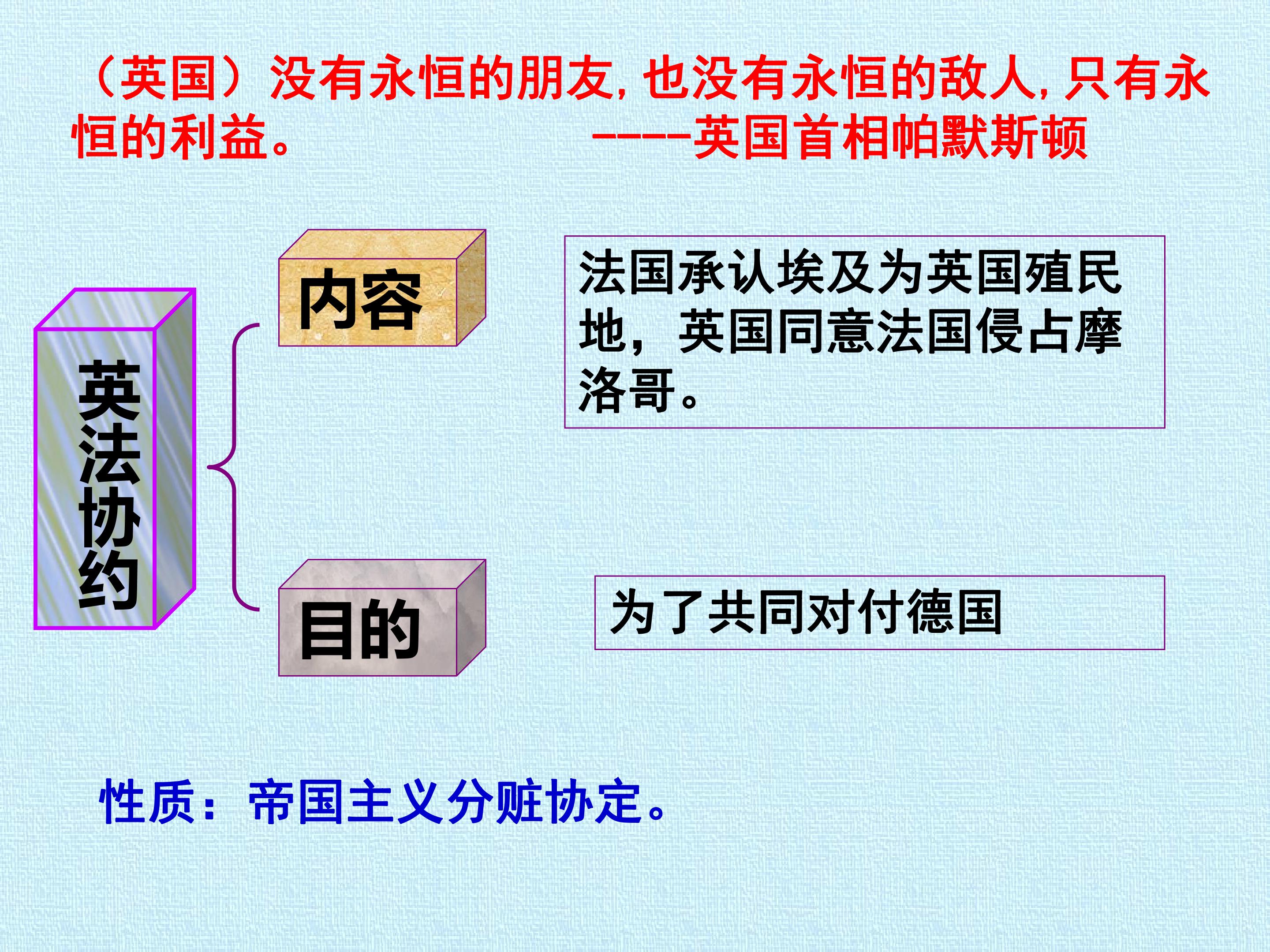 （英国）没有永恒的朋友，也没有永恒的敌人，只有永恒的利益。 -----英国首相帕默斯顿

英法协约

内容

法国承认埃及为英国殖民地，英国同意法国侵占摩洛哥。

目的

为了共同对付德国

性质：帝国主义分赃协定。